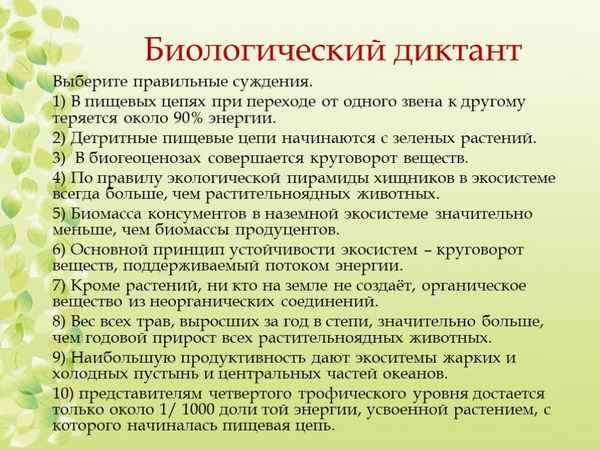 Биологический диктант

Выберите правильные суждения.

1) В пищевых цепях при переходе от одного звена к другому теряется около 90% энергии.

2) Детритные пищевые цепи начинаются с зеленых растений.

3) В биогеоценозах совершается круговорот веществ.

4) По правилу экологической пирамиды хищников в экосистеме всегда больше, чем растительноядных животных.

5) Биомасса консументов в наземной экосистеме значительно меньше, чем биомассы продуцентов.

6) Основной принцип устойчивости экосистем – круговорот веществ, поддерживаемый потоком энергии.

7) Кроме растений, ни кто на земле не создаёт, органическое вещество из неорганических соединений.

8) Вес всех трав, выросших за год в степи, значительно больше, чем годовой прирост всех растительноядных животных.

9) Наибольшую продуктивность дают экоситемы жарких и холодных пустынь и центральных частей океанов.

10) представителям четвертого трофического уровня достается только около 1/ 1000 доли той энергии, усвоенной растением, с которого начиналась пищевая цепь.